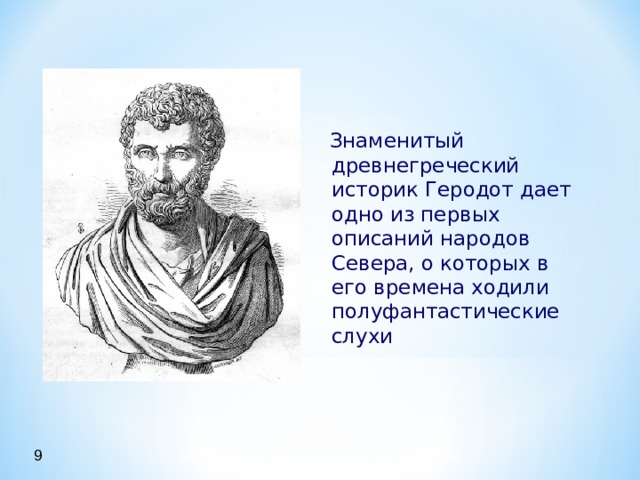 Знаменитый древнегреческий историк Геродот дает одно из первых описаний народов Севера, о которых в его времена ходили полуфантастические слухи

9